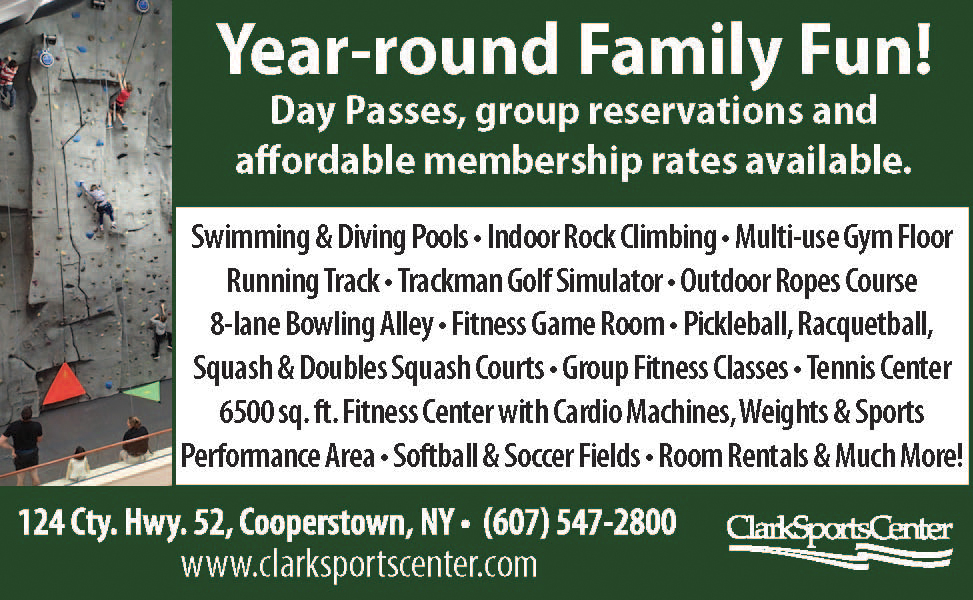 Year-round Family Fun!
Day Passes, group reservations and affordable membership rates available.

Swimming & Diving Pools • Indoor Rock Climbing • Multi-use Gym Floor Running Track • Trackman Golf Simulator • Outdoor Ropes Course 8-lane Bowling Alley • Fitness Game Room • Pickleball, Racquetball, Squash & Doubles Squash Courts • Group Fitness Classes • Tennis Center 6500 sq. ft. Fitness Center with Cardio Machines, Weights & Sports Performance Area • Softball & Soccer Fields • Room Rentals & Much More!

124 Cty. Hwy. 52, Cooperstown, NY • (607) 547-2800
www.clarksportscenter.com

ClarkSportsCenter